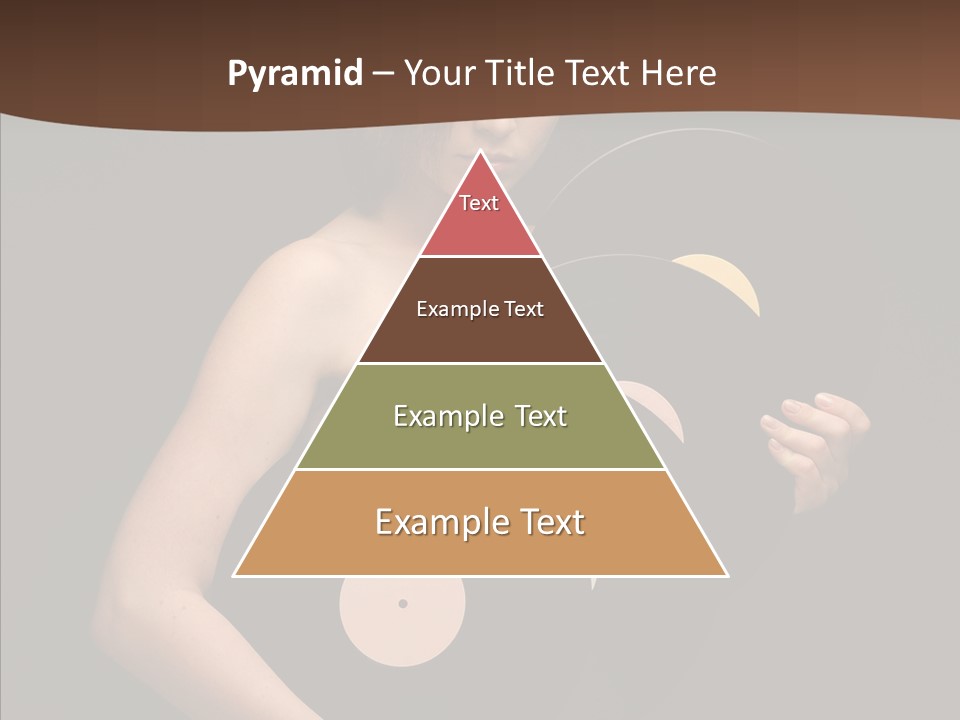 Pyramid – Your Title Text Here

Text

Example Text

Example Text

Example Text